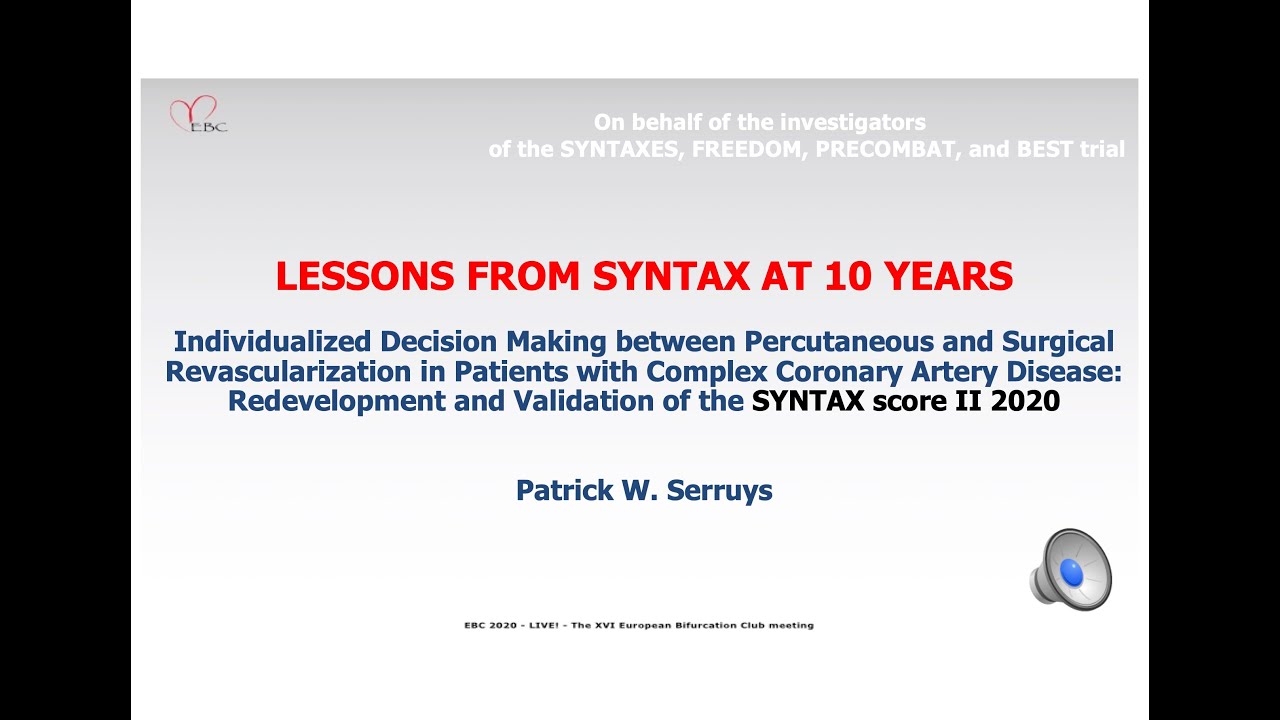 EBC

On behalf of the investigators of the SYNTAXES, FREEDOM, PRECOMBAT, and BEST trial

LESSONS FROM SYNTAX AT 10 YEARS

Individualized Decision Making between Percutaneous and Surgical Revascularization in Patients with Complex Coronary Artery Disease: Redevelopment and Validation of the SYNTAX score II 2020

Patrick W. Serruys

EBC 2020 - LIVE! - The XVI European Bifurcation Club meeting